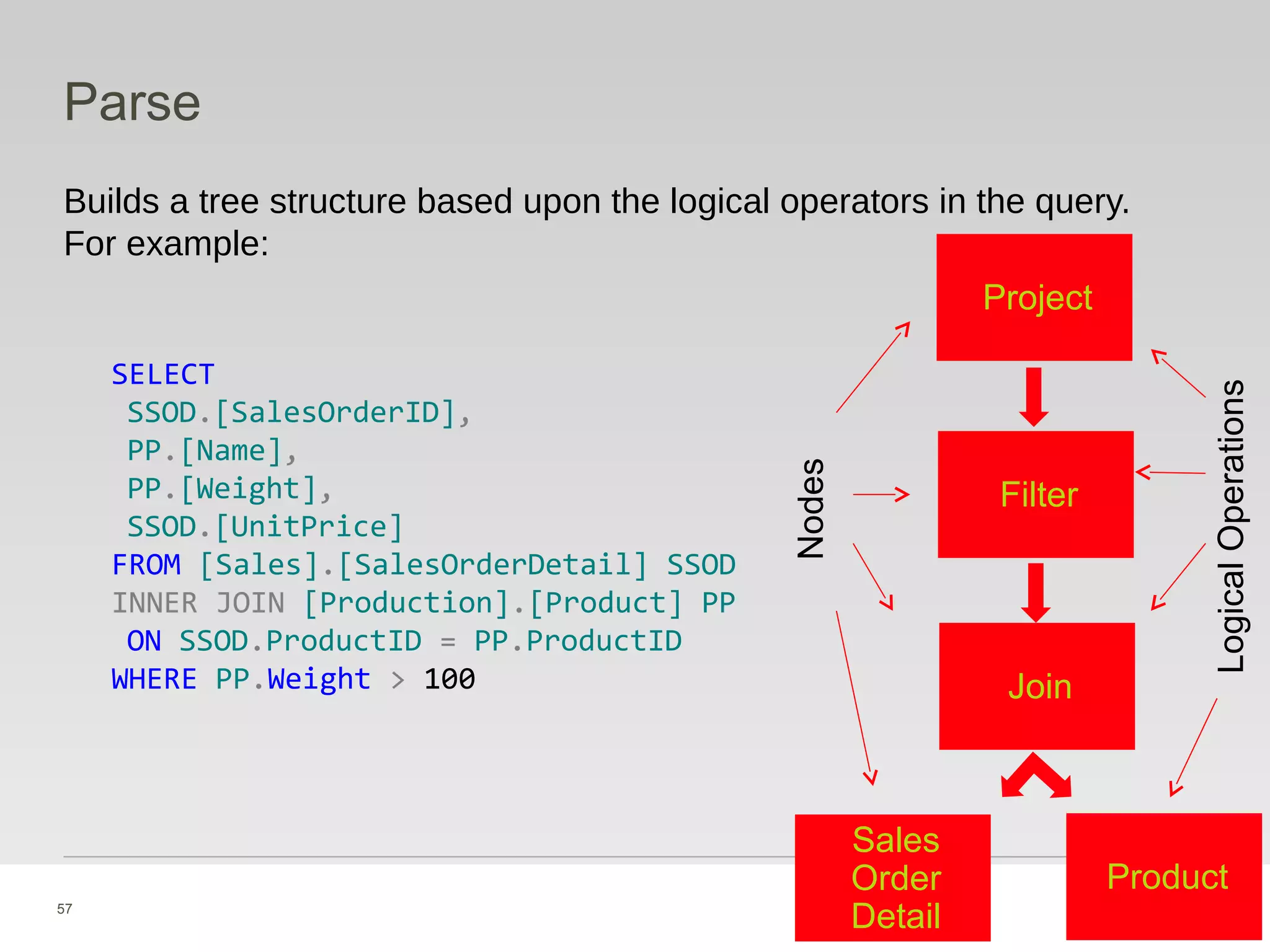 Parse

Builds a tree structure based upon the logical operators in the query. For example:

SELECT
 SSOD.[SalesOrderID],
 PP.[Name],
 PP.[Weight],
 SSOD.[UnitPrice]
FROM [Sales].[SalesOrderDetail] SSOD
INNER JOIN [Production].[Product] PP
 ON SSOD.ProductID = PP.ProductID
WHERE PP.Weight > 100

Nodes

Project

Filter

Join

Sales Order Detail

Product

Logical Operations

57